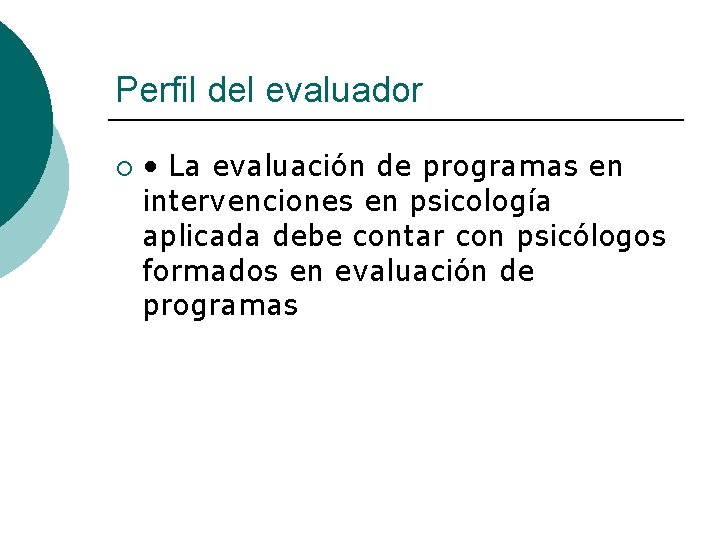 Perfil del evaluador

○ • La evaluación de programas en intervenciones en psicología aplicada debe contar con psicólogos formados en evaluación de programas